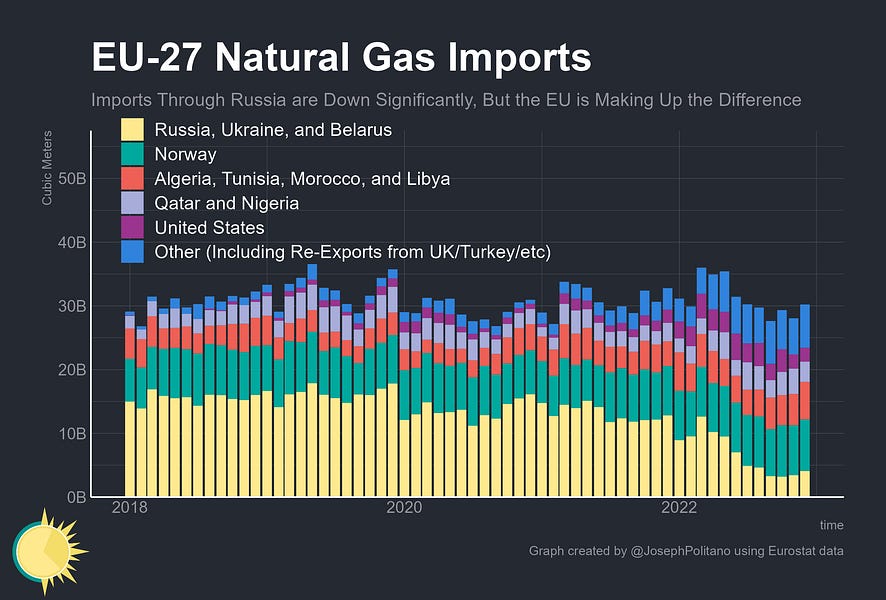 EU-27 Natural Gas Imports

Imports Through Russia are Down Significantly, But the EU is Making Up the Difference

Russia, Ukraine, and Belarus
Norway
Algeria, Tunisia, Morocco, and Libya
Qatar and Nigeria
United States
Other (Including Re-Exports from UK/Turkey/etc)

Cubic Meters

50B
40B
30B
20B
10B
0B

2018
2020
2022

time

Graph created by @JosephPolitano using Eurostat data